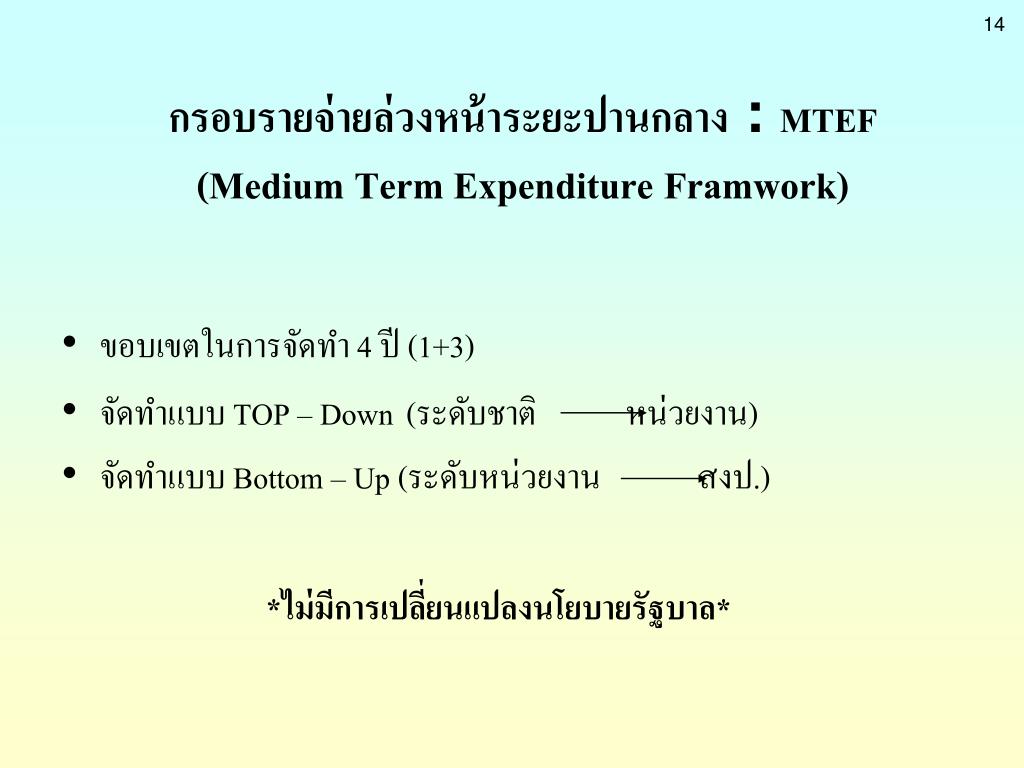 14

กรอบรายจ่ายล่วงหน้าระยะปานกลาง : MTEF

(Medium Term Expenditure Framwork)

• ขอบเขตในการจัดทำ 4 ปี (1+3)
• จัดทำแบบ TOP – Down (ระดับชาติ → หน่วยงาน)
• จัดทำแบบ Bottom – Up (ระดับหน่วยงาน → สงป.)

*ไม่มีการเปลี่ยนแปลงนโยบายรัฐบาล*